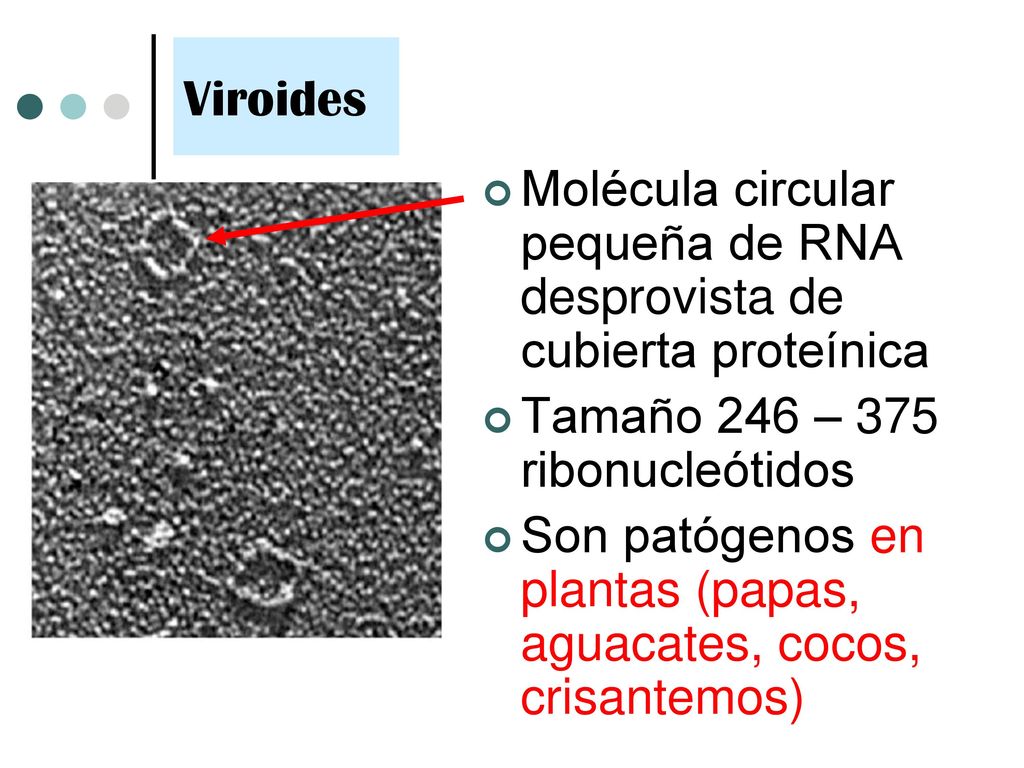 Viroides

Molécula circular pequeña de RNA desprovista de cubierta proteínica

Tamaño 246 – 375 ribonucleótidos

Son patógenos en plantas (papas, aguacates, cocos, crisantemos)